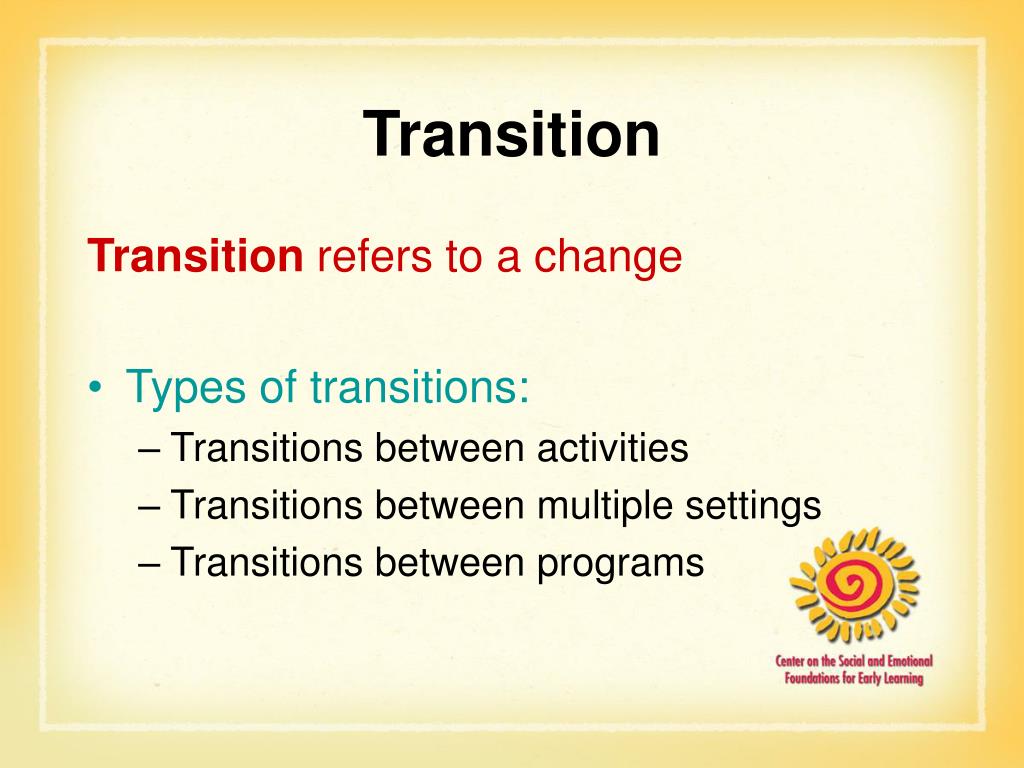 Transition

Transition refers to a change

• Types of transitions:
– Transitions between activities
– Transitions between multiple settings
– Transitions between programs

Center on the Social and Emotional Foundations for Early Learning